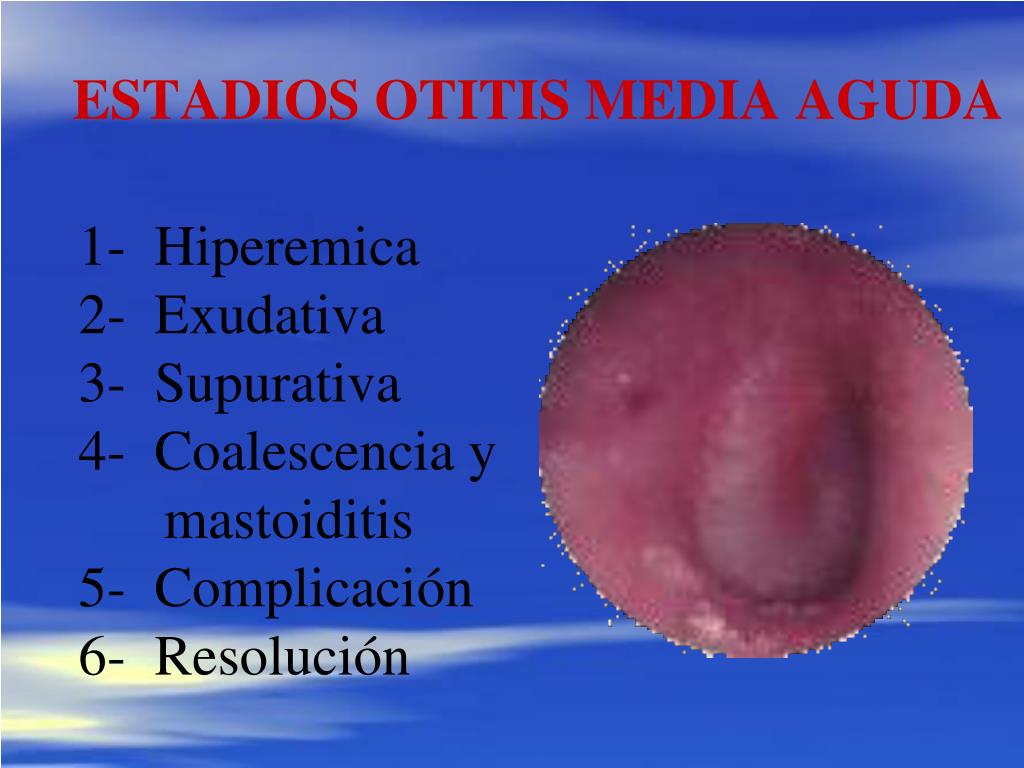 ESTADIOS OTITIS MEDIA AGUDA

1- Hiperemica
2- Exudativa
3- Supurativa
4- Coalescencia y mastoiditis
5- Complicación
6- Resolución